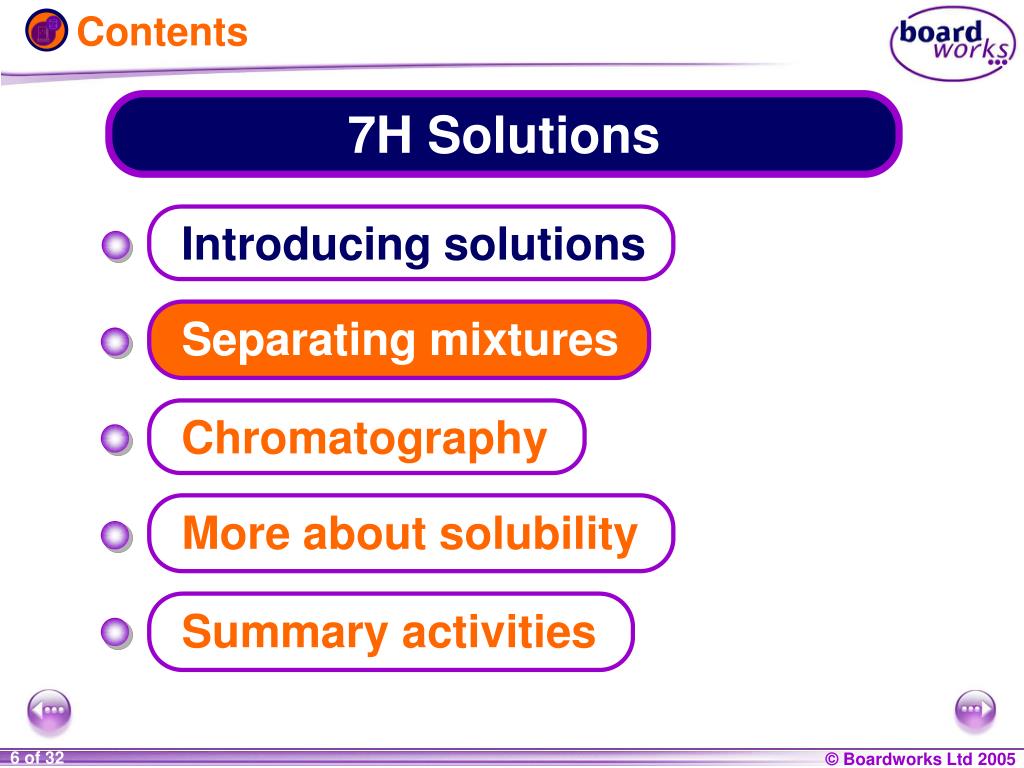 Contents

board works

7H Solutions

Introducing solutions

Separating mixtures

Chromatography

More about solubility

Summary activities

6 of 32

© Boardworks Ltd 2005